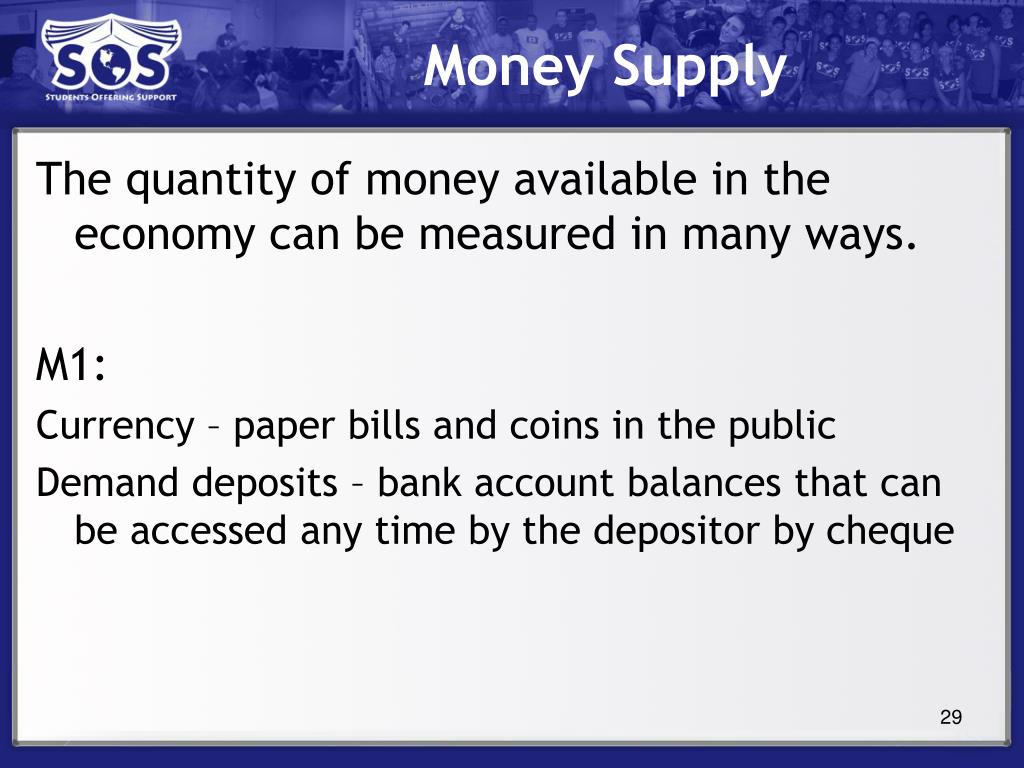 SOS
STUDENTS OFFERING SUPPORT

Money Supply

The quantity of money available in the economy can be measured in many ways.

M1:

Currency – paper bills and coins in the public

Demand deposits – bank account balances that can be accessed any time by the depositor by cheque

29